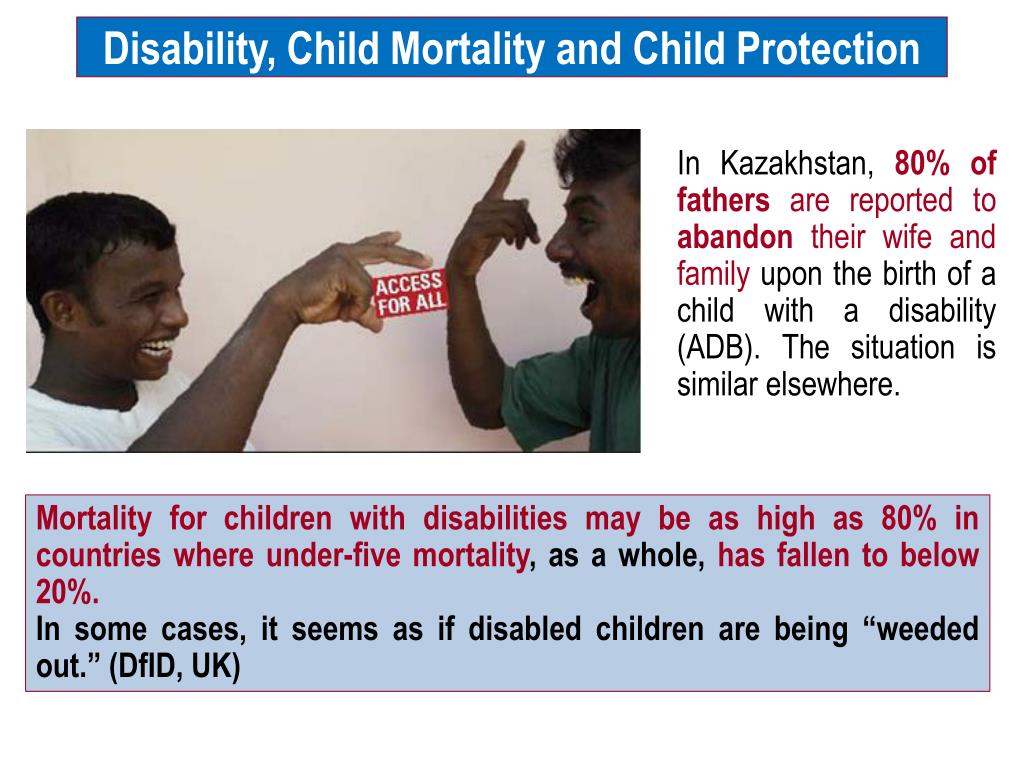 Disability, Child Mortality and Child Protection

ACCESS FOR ALL

In Kazakhstan, 80% of fathers are reported to abandon their wife and family upon the birth of a child with a disability (ADB). The situation is similar elsewhere.

Mortality for children with disabilities may be as high as 80% in countries where under-five mortality, as a whole, has fallen to below 20%.
In some cases, it seems as if disabled children are being “weeded out.” (DfID, UK)